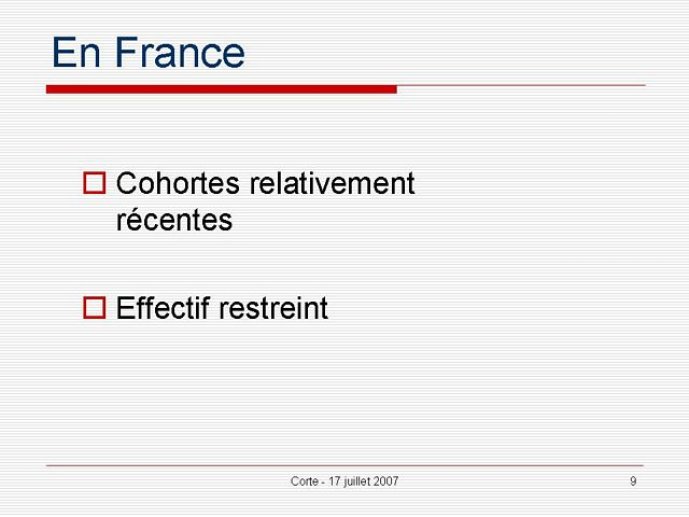 En France

Cohortes relativement récentes

Effectif restreint

Corte - 17 juillet 2007

9